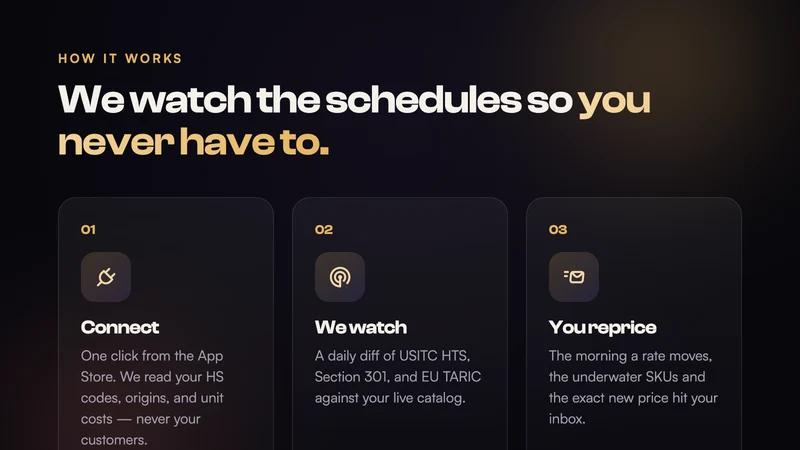 HOW IT WORKS

We watch the schedules so you never have to.

01

Connect

One click from the App Store. We read your HS codes, origins, and unit costs — never your customers.

02

We watch

A daily diff of USITC HTS, Section 301, and EU TARIC against your live catalog.

03

You reprice

The morning a rate moves, the underwater SKUs and the exact new price hit your inbox.